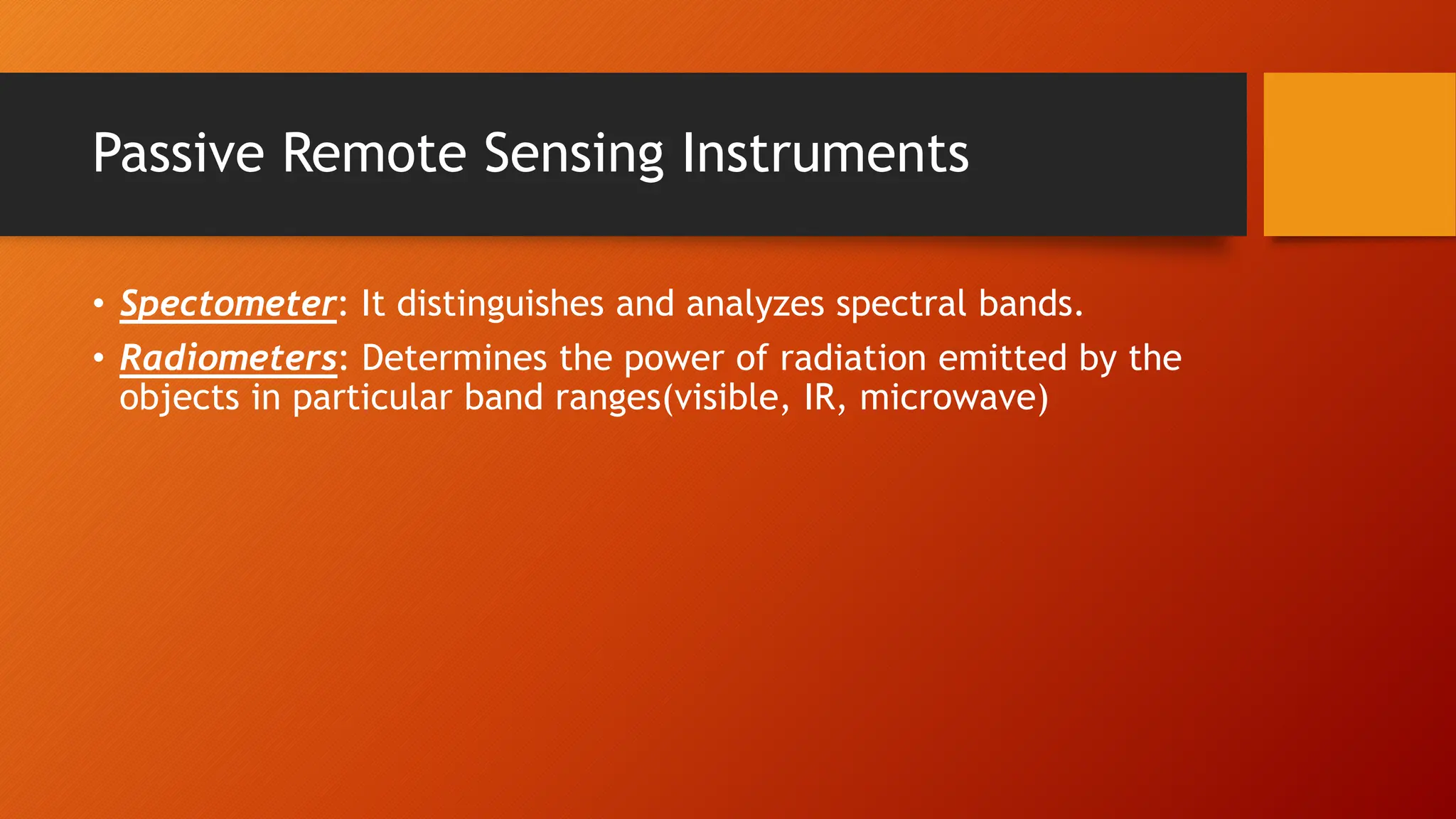 Passive Remote Sensing Instruments

• Spectometer: It distinguishes and analyzes spectral bands.
• Radiometers: Determines the power of radiation emitted by the objects in particular band ranges(visible, IR, microwave)